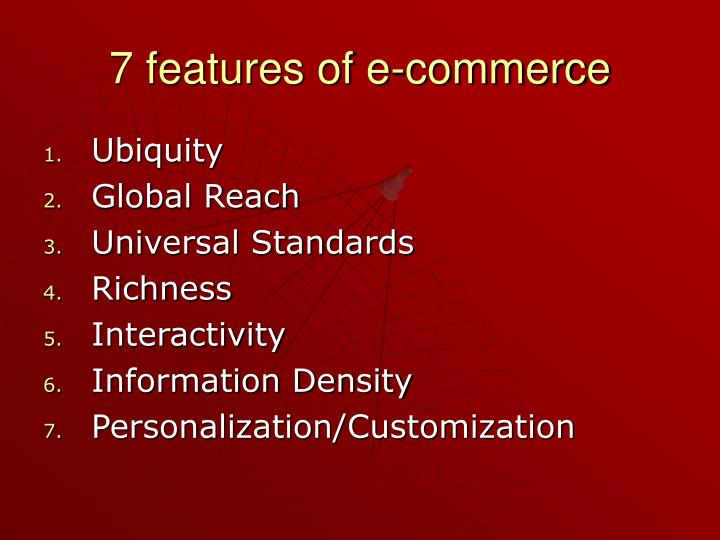 7 features of e-commerce

1. Ubiquity
2. Global Reach
3. Universal Standards
4. Richness
5. Interactivity
6. Information Density
7. Personalization/Customization